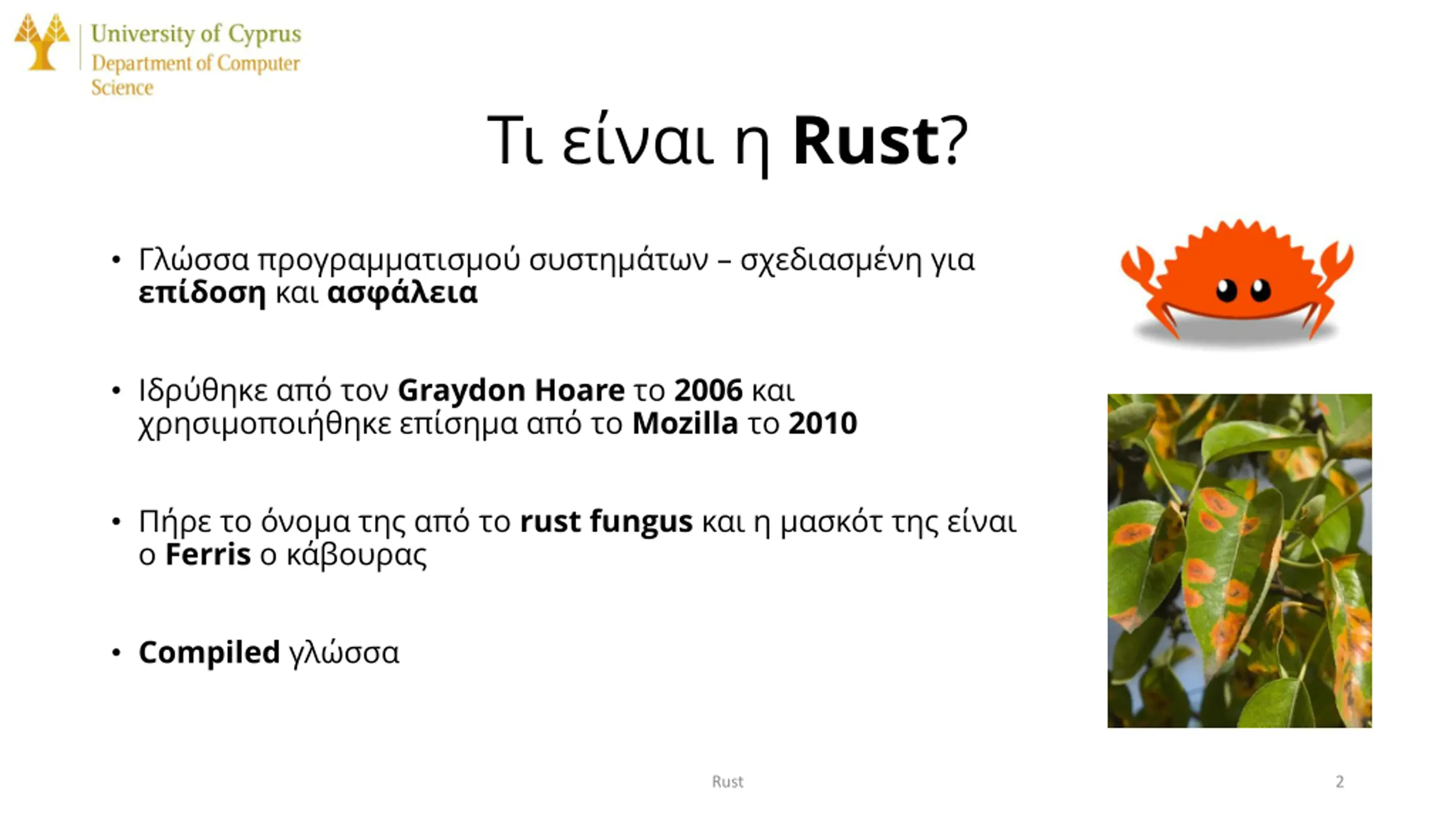 University of Cyprus
Department of Computer Science

Τι είναι η Rust?

• Γλώσσα προγραμματισμού συστημάτων – σχεδιασμένη για επίδοση και ασφάλεια

• Ιδρύθηκε από τον Graydon Hoare το 2006 και χρησιμοποιήθηκε επίσημα από το Mozilla το 2010

• Πήρε το όνομα της από το rust fungus και η μασκότ της είναι ο Ferris ο κάβουρας

• Compiled γλώσσα

Rust

2